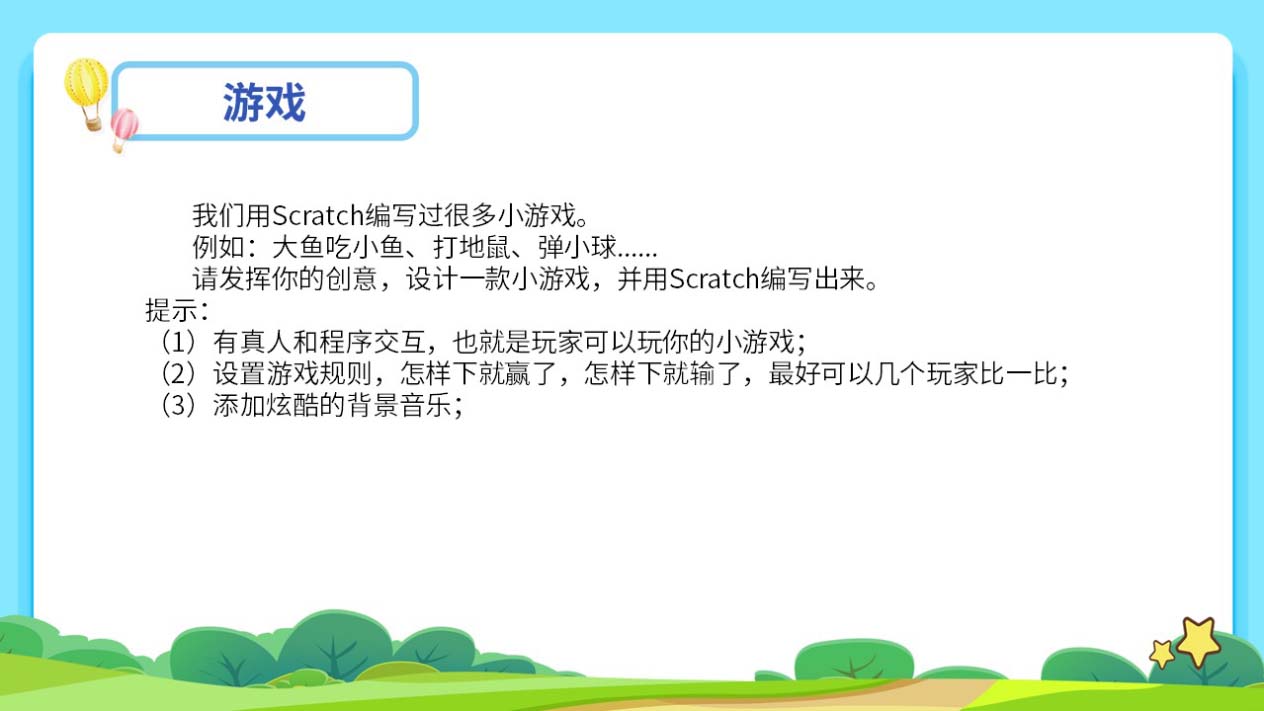 游戏

我们用Scratch编写过很多小游戏。
例如：大鱼吃小鱼、打地鼠、弹小球……
请发挥你的创意，设计一款小游戏，并用Scratch编写出来。

提示：
（1）有真人和程序交互，也就是玩家可以玩你的小游戏；
（2）设置游戏规则，怎样下就赢了，怎样下就输了，最好可以几个玩家比一比；
（3）添加炫酷的背景音乐；